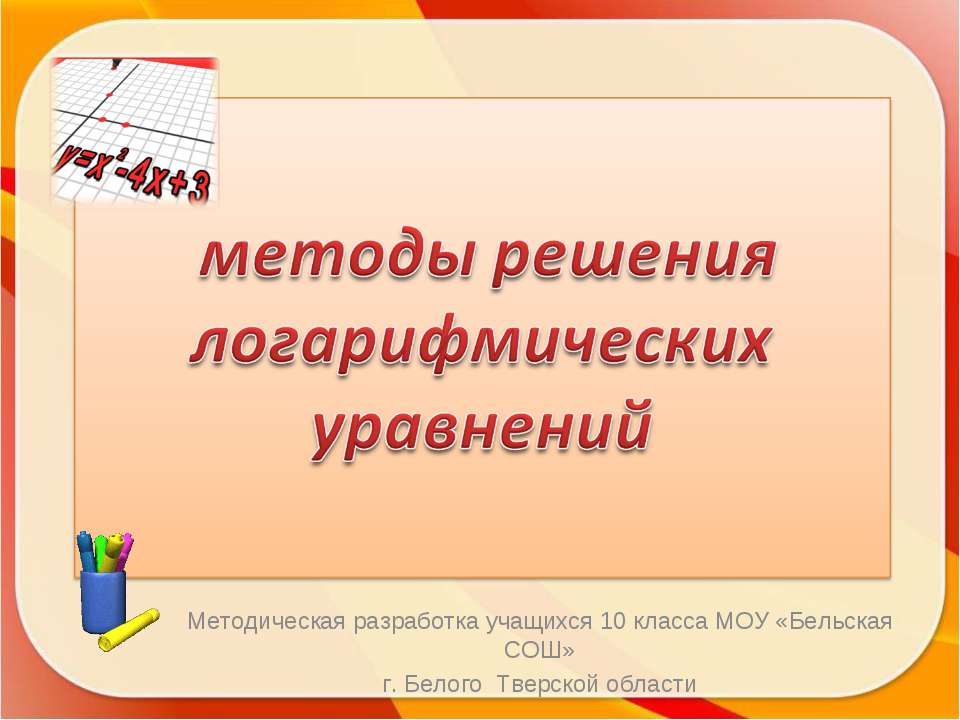 $y=x^2-4x+3$

методы решения логарифмических уравнений

Методическая разработка учащихся 10 класса МОУ «Бельская СОШ»
г. Белого Тверской области